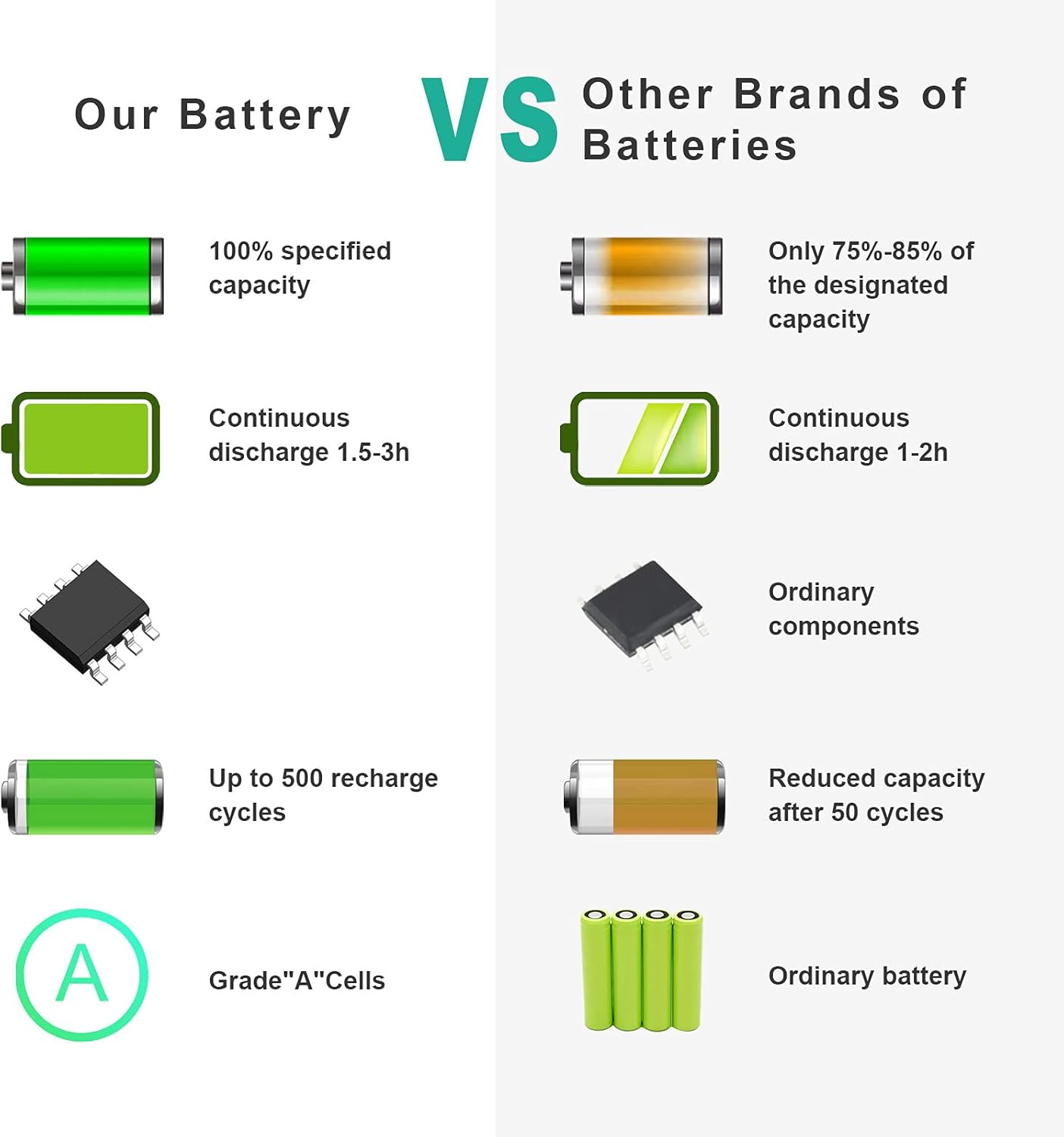 Our Battery

VS

Other Brands of Batteries

100% specified capacity

Continuous discharge 1.5-3h

Up to 500 recharge cycles

A

Grade"A"Cells

Only 75%-85% of the designated capacity

Continuous discharge 1-2h

Ordinary components

Reduced capacity after 50 cycles

Ordinary battery